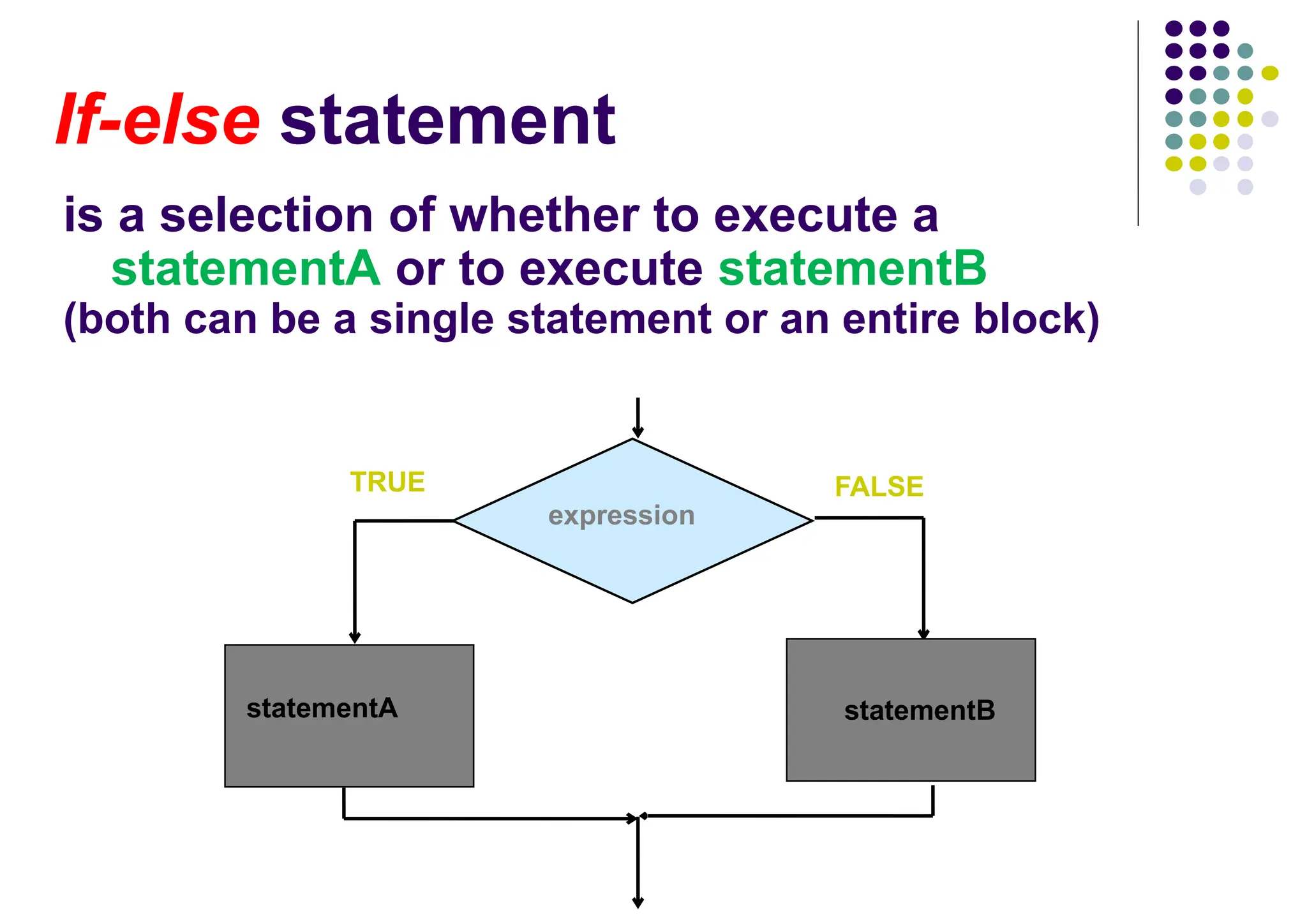 If-else statement

is a selection of whether to execute a statementA or to execute statementB (both can be a single statement or an entire block)

TRUE

expression

FALSE

statementA

statementB